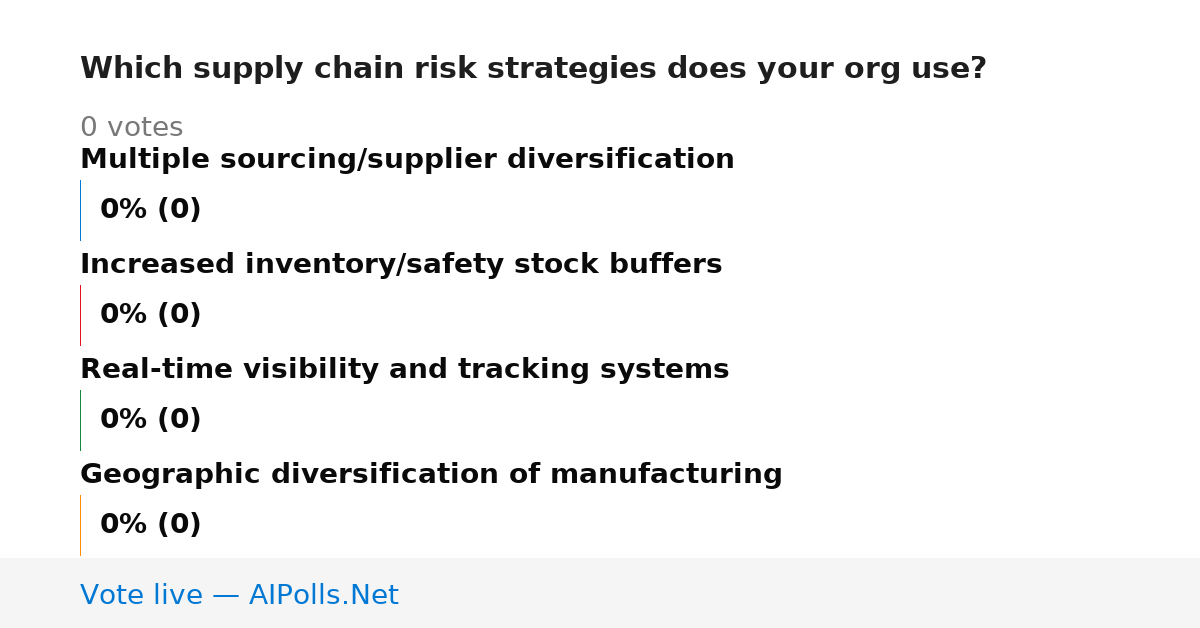 Which supply chain risk strategies does your org use?

0 votes

Multiple sourcing/supplier diversification

0% (0)

Increased inventory/safety stock buffers

0% (0)

Real-time visibility and tracking systems

0% (0)

Geographic diversification of manufacturing

0% (0)

Vote live — AIPolls.Net